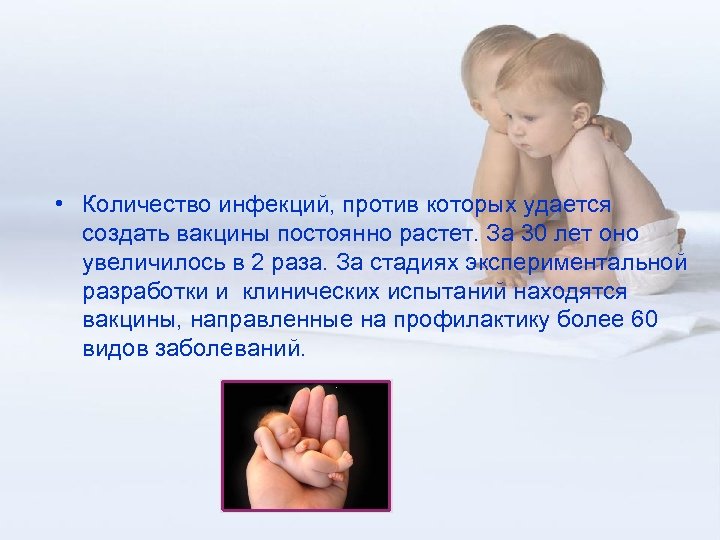 • Количество инфекций, против которых удается создать вакцины постоянно растет. За 30 лет оно увеличилось в 2 раза. За стадиях экспериментальной разработки и клинических испытаний находятся вакцины, направленные на профилактику более 60 видов заболеваний.